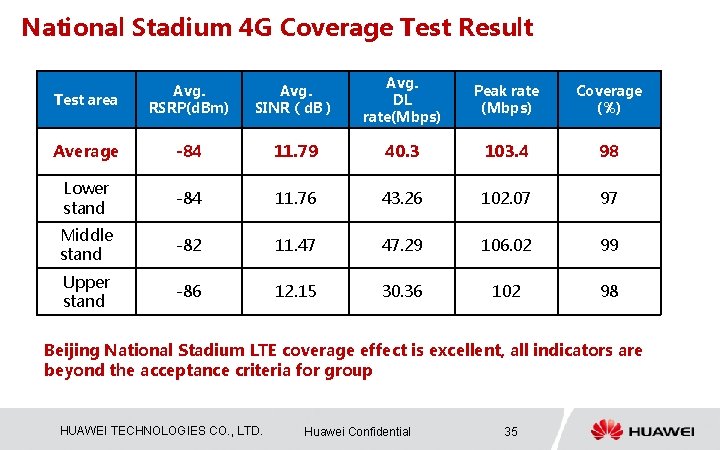 National Stadium 4G Coverage Test Result

| Test area | Avg. RSRP(dBm) | Avg. SINR ( dB ) | Avg. DL rate(Mbps) | Peak rate (Mbps) | Coverage (%) |
|---|---|---|---|---|---|
| Average | -84 | 11.79 | 40.3 | 103.4 | 98 |
| Lower stand | -84 | 11.76 | 43.26 | 102.07 | 97 |
| Middle stand | -82 | 11.47 | 47.29 | 106.02 | 99 |
| Upper stand | -86 | 12.15 | 30.36 | 102 | 98 |

Beijing National Stadium LTE coverage effect is excellent, all indicators are beyond the acceptance criteria for group

HUAWEI TECHNOLOGIES CO., LTD. Huawei Confidential 35 HUAWEI